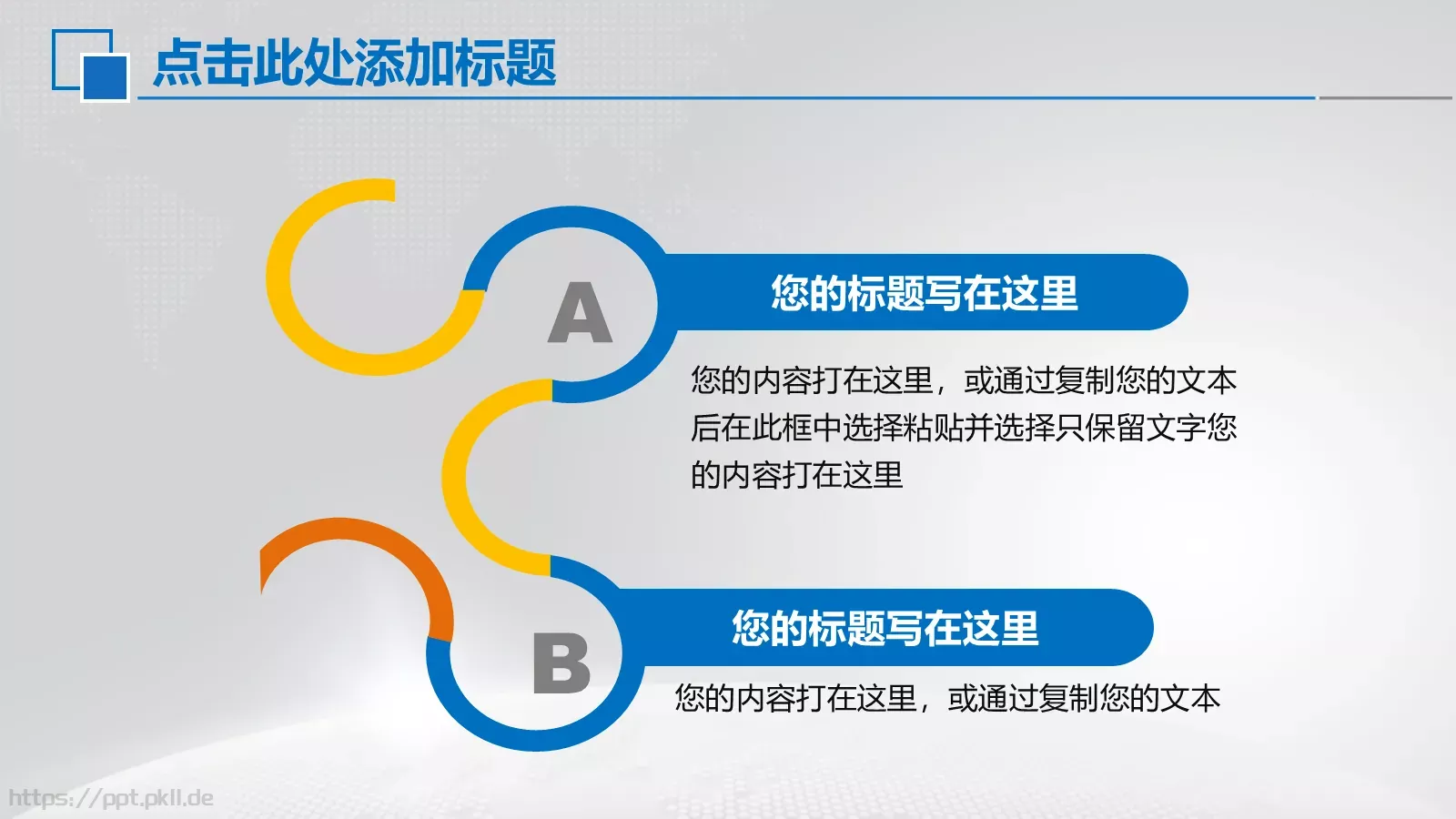 点击此处添加标题

A

您的标题写在这里

您的内容打在这里，或通过复制您的文本后在此框中选择粘贴并选择只保留文字您的内容打在这里

B

您的标题写在这里

您的内容打在这里，或通过复制您的文本

https://ppt.pkll.de